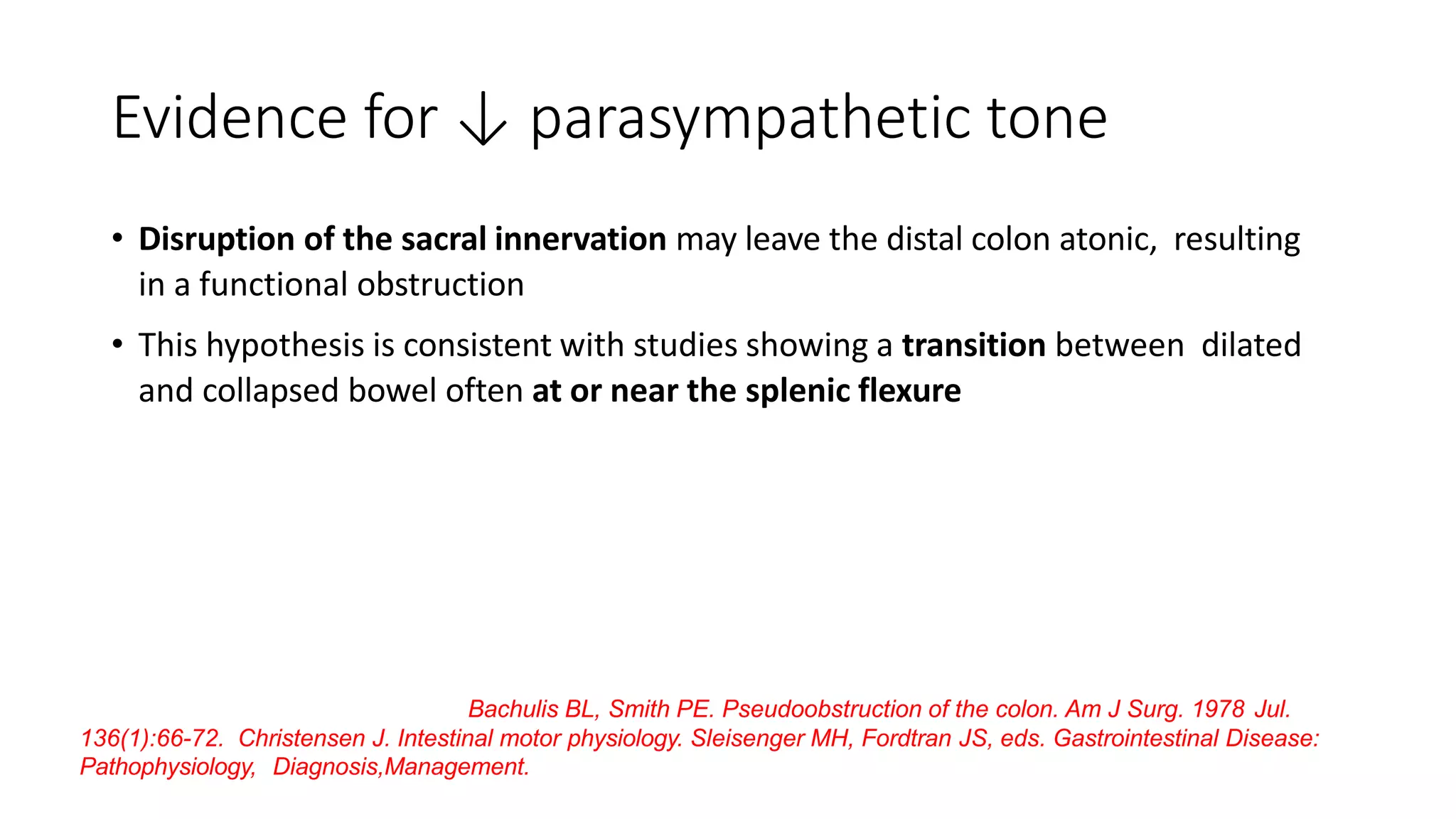 Evidence for ↓ parasympathetic tone

• Disruption of the sacral innervation may leave the distal colon atonic, resulting in a functional obstruction

• This hypothesis is consistent with studies showing a transition between dilated and collapsed bowel often at or near the splenic flexure

Bachulis BL, Smith PE. Pseudoobstruction of the colon. Am J Surg. 1978 Jul. 136(1):66-72. Christensen J. Intestinal motor physiology. Sleisenger MH, Fordtran JS, eds. Gastrointestinal Disease: Pathophysiology, Diagnosis,Management.